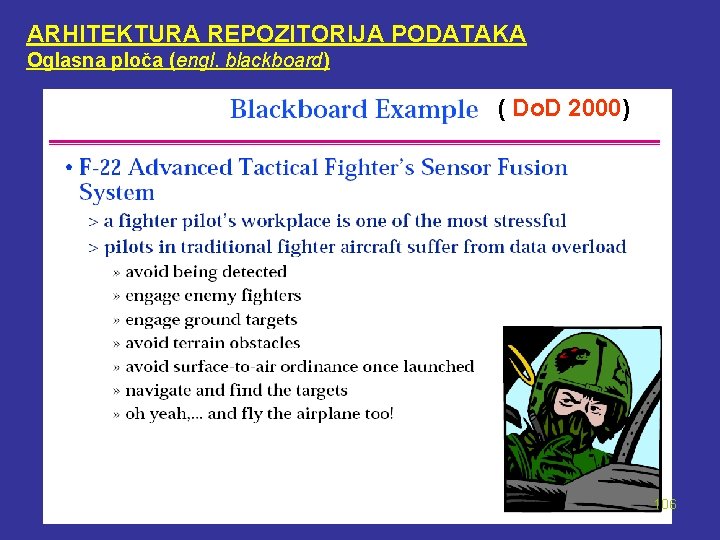 ARHITEKTURA REPOZITORIJA PODATAKA
Oglasna ploča (engl. blackboard)

Blackboard Example ( DoD 2000)

• F-22 Advanced Tactical Fighter's Sensor Fusion System
> a fighter pilot's workplace is one of the most stressful
> pilots in traditional fighter aircraft suffer from data overload
» avoid being detected
» engage enemy fighters
» engage ground targets
» avoid terrain obstacles
» avoid surface-to-air ordinance once launched
» navigate and find the targets
» oh yeah,... and fly the airplane too!

106